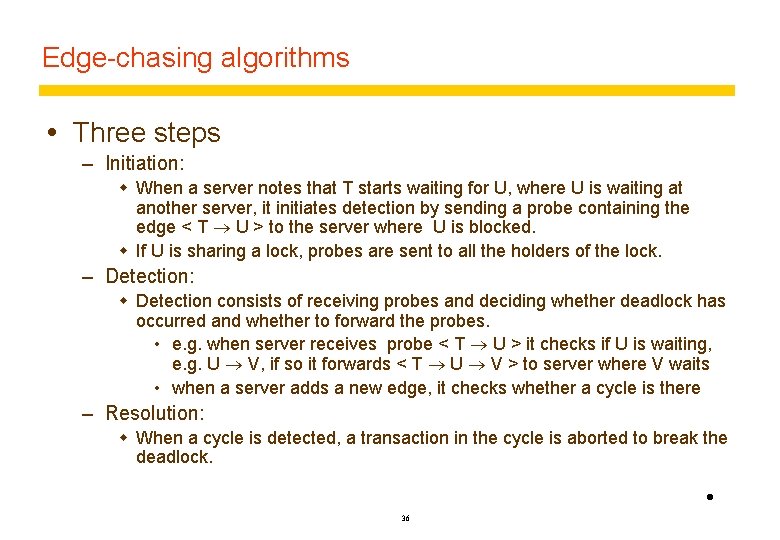 Edge-chasing algorithms

• Three steps

– Initiation:

◆ When a server notes that T starts waiting for U, where U is waiting at another server, it initiates detection by sending a probe containing the edge < T $\rightarrow$ U > to the server where U is blocked.

◆ If U is sharing a lock, probes are sent to all the holders of the lock.

– Detection:

◆ Detection consists of receiving probes and deciding whether deadlock has occurred and whether to forward the probes.

• e.g. when server receives probe < T $\rightarrow$ U > it checks if U is waiting, e.g. U $\rightarrow$ V, if so it forwards < T $\rightarrow$ U $\rightarrow$ V > to server where V waits

• when a server adds a new edge, it checks whether a cycle is there

– Resolution:

◆ When a cycle is detected, a transaction in the cycle is aborted to break the deadlock.

36